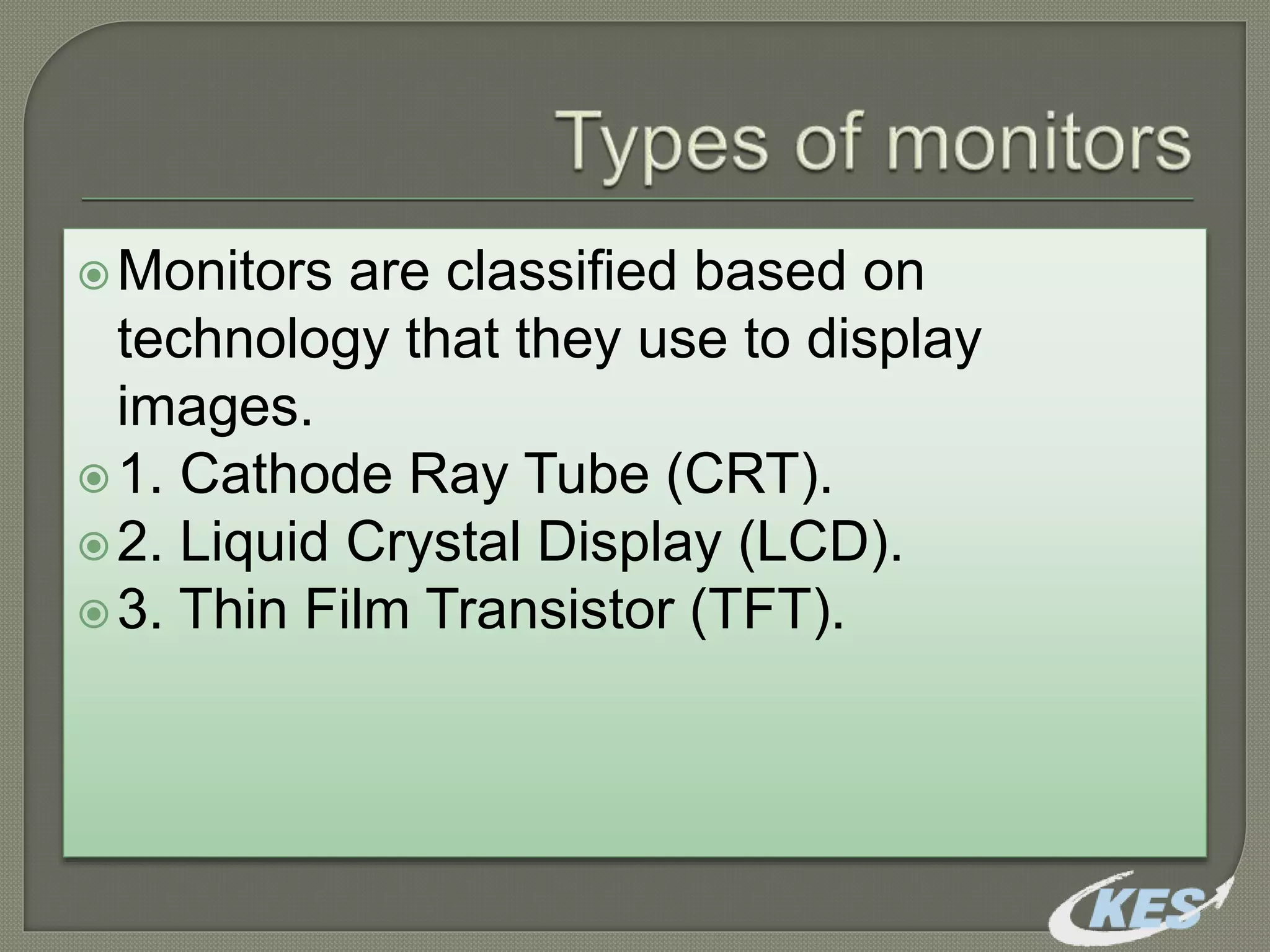 Types of monitors

Monitors are classified based on technology that they use to display images.

1. Cathode Ray Tube (CRT).

2. Liquid Crystal Display (LCD).

3. Thin Film Transistor (TFT).

KES